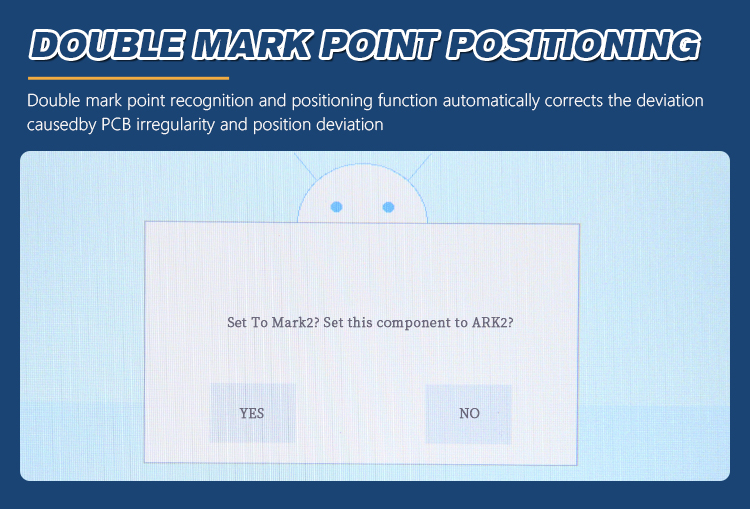 DOUBLE MARK POINT POSITIONING

Double mark point recognition and positioning function automatically corrects the deviation causedby PCB irregularity and position deviation

Set To Mark2? Set this component to ARK2?

YES

NO